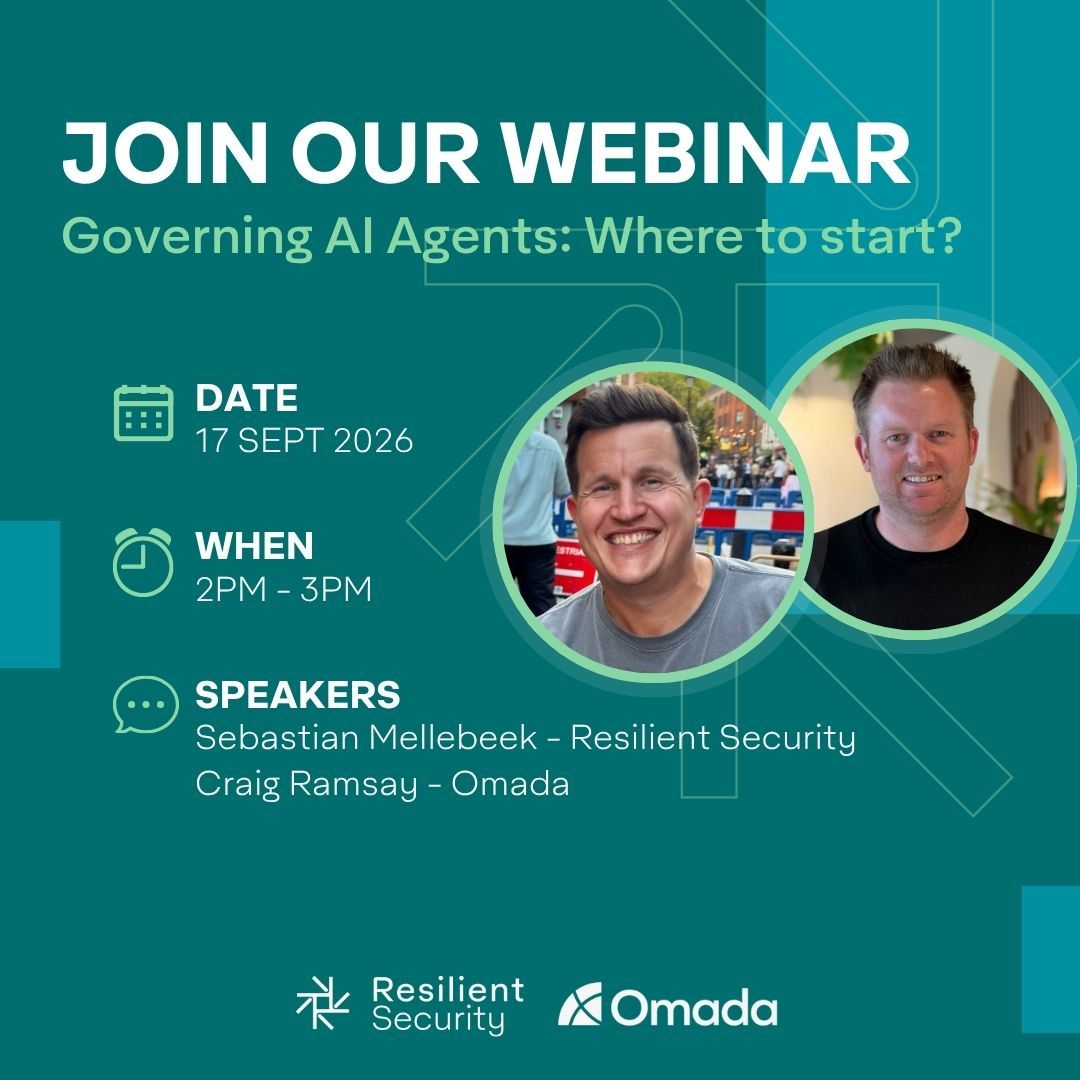 JOIN OUR WEBINAR
Governing AI Agents: Where to start?

DATE
17 SEPT 2026

WHEN
2PM - 3PM

SPEAKERS
Sebastian Mellebeek - Resilient Security
Craig Ramsay - Omada

Resilient Security
Omada